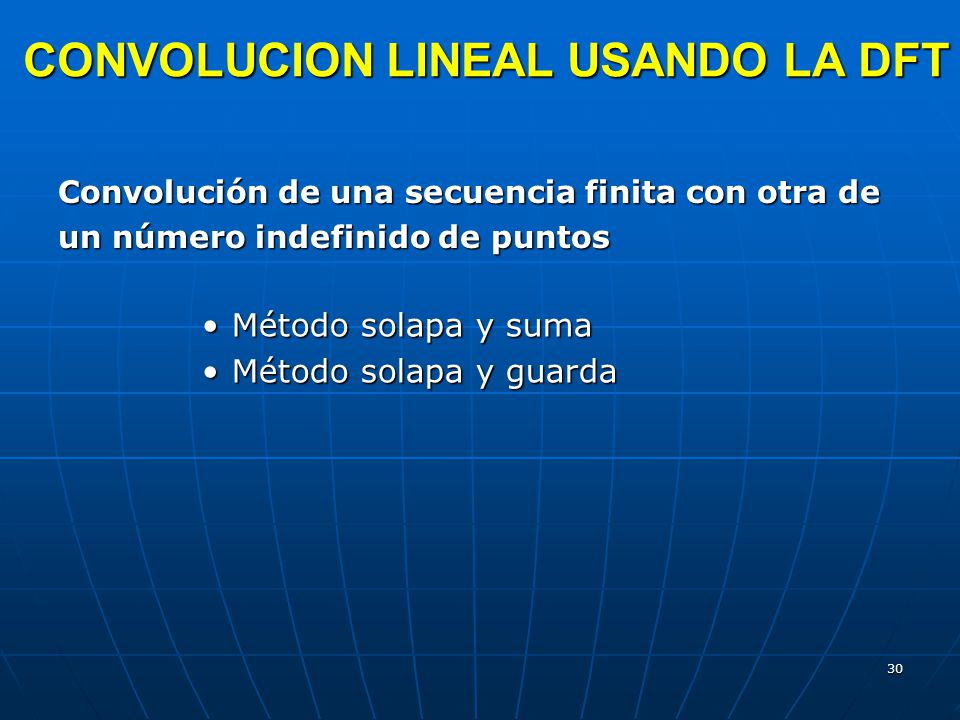 CONVOLUCION LINEAL USANDO LA DFT

Convolución de una secuencia finita con otra de un número indefinido de puntos

• Método solapa y suma
• Método solapa y guarda

30